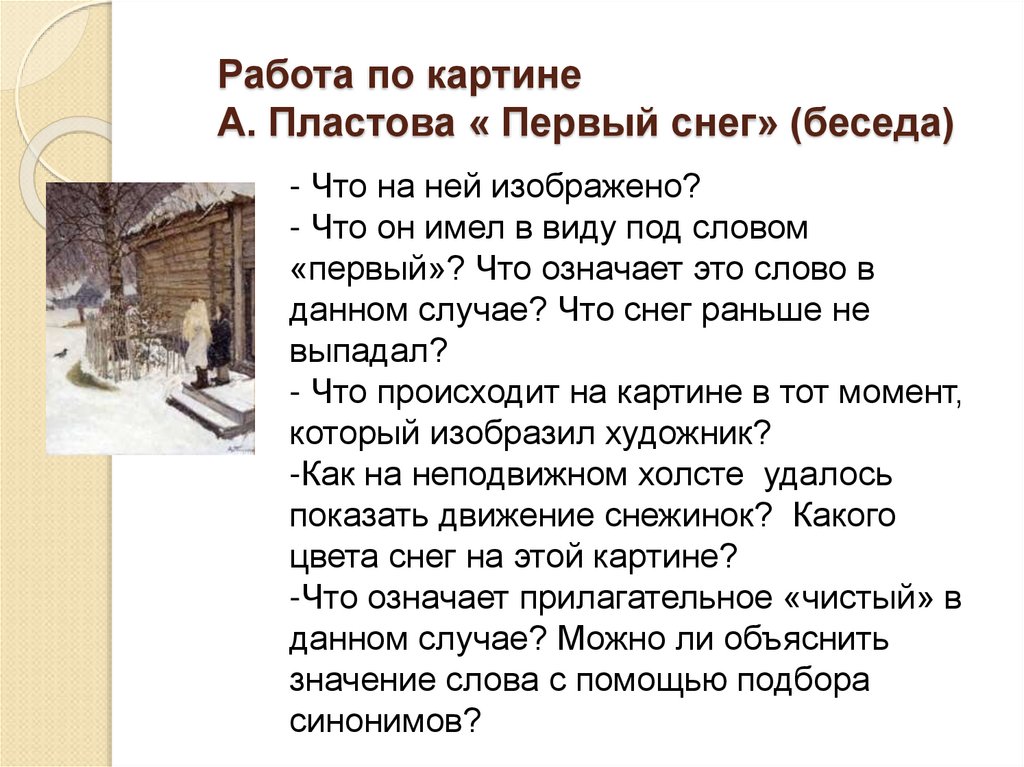 Работа по картине
А. Пластова « Первый снег» (беседа)

- Что на ней изображено?
- Что он имел в виду под словом «первый»? Что означает это слово в данном случае? Что снег раньше не выпадал?
- Что происходит на картине в тот момент, который изобразил художник?
-Как на неподвижном холсте удалось показать движение снежинок? Какого цвета снег на этой картине?
-Что означает прилагательное «чистый» в данном случае? Можно ли объяснить значение слова с помощью подбора синонимов?